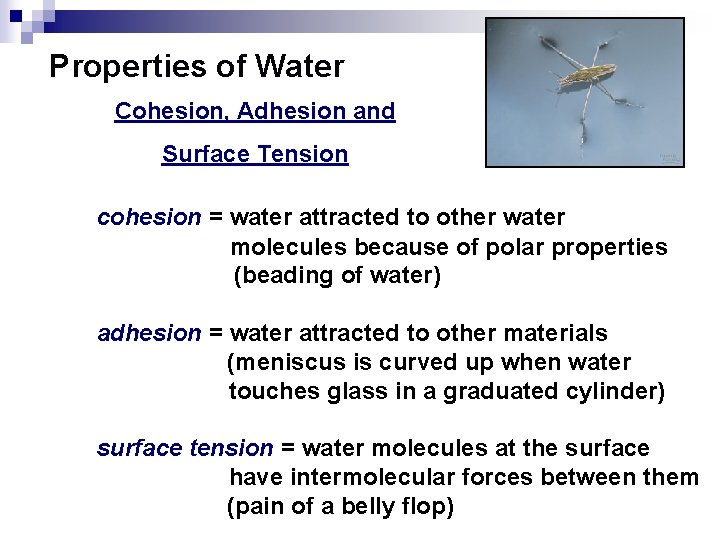 Properties of Water

Cohesion, Adhesion and Surface Tension

cohesion = water attracted to other water molecules because of polar properties (beading of water)

adhesion = water attracted to other materials (meniscus is curved up when water touches glass in a graduated cylinder)

surface tension = water molecules at the surface have intermolecular forces between them (pain of a belly flop)